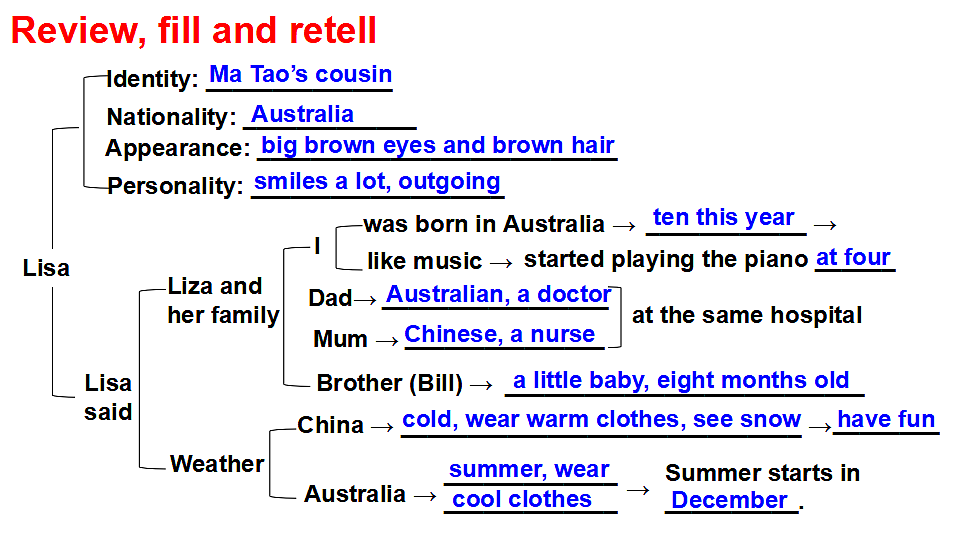 Review, fill and retell

Lisa

Identity: Ma Tao's cousin
Nationality: Australia
Appearance: big brown eyes and brown hair
Personality: smiles a lot, outgoing

Lisa said

Liza and her family

I
was born in Australia → ten this year →
like music → started playing the piano at four

Dad → Australian, a doctor
Mum → Chinese, a nurse
at the same hospital

Brother (Bill) → a little baby, eight months old

Weather

China → cold, wear warm clothes, see snow → have fun

Australia → summer, wear cool clothes → Summer starts in December.